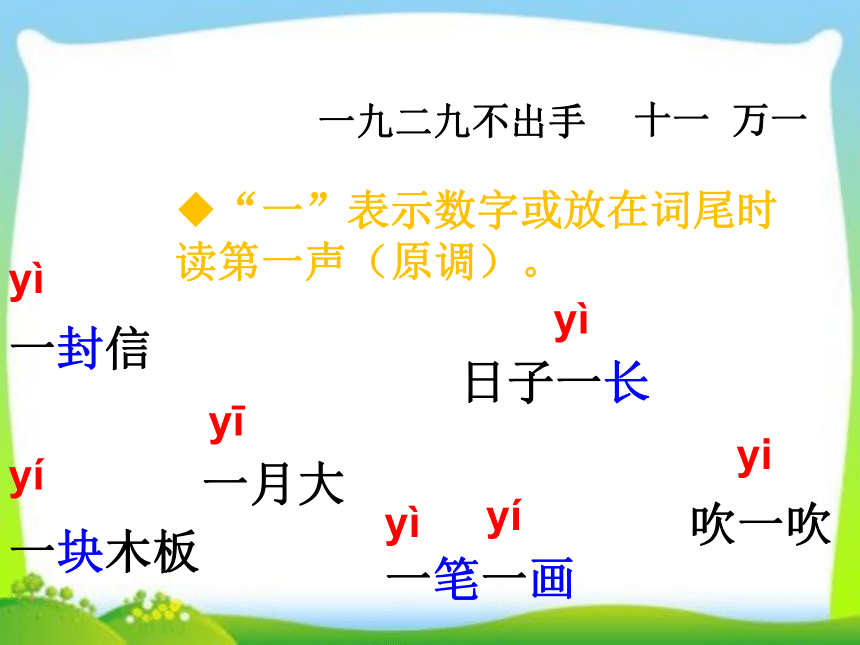 一九二九不出手　十一　万一

◆“一”表示数字或放在词尾时读第一声（原调）。

yì
一封信

yì
日子一长

yī
一月大

yí
一块木板

yi
吹一吹

yì　yí
一笔一画